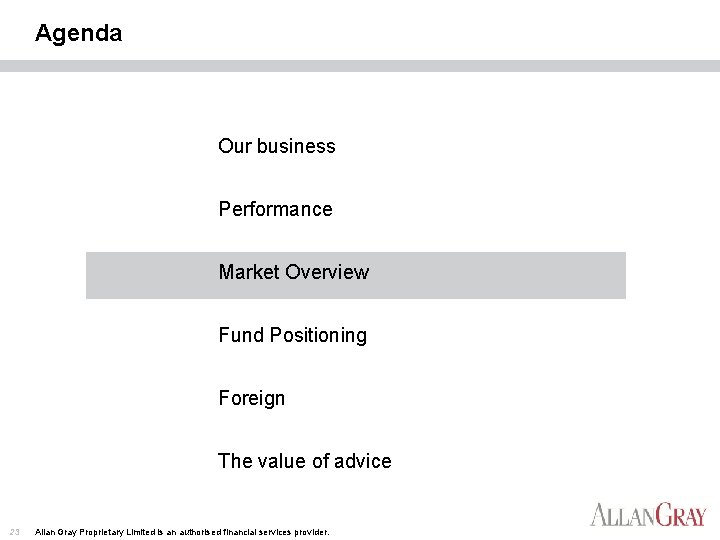 Agenda

Our business

Performance

Market Overview

Fund Positioning

Foreign

The value of advice

23 Allan Gray Proprietary Limited is an authorised financial services provider.

ALLANGRAY